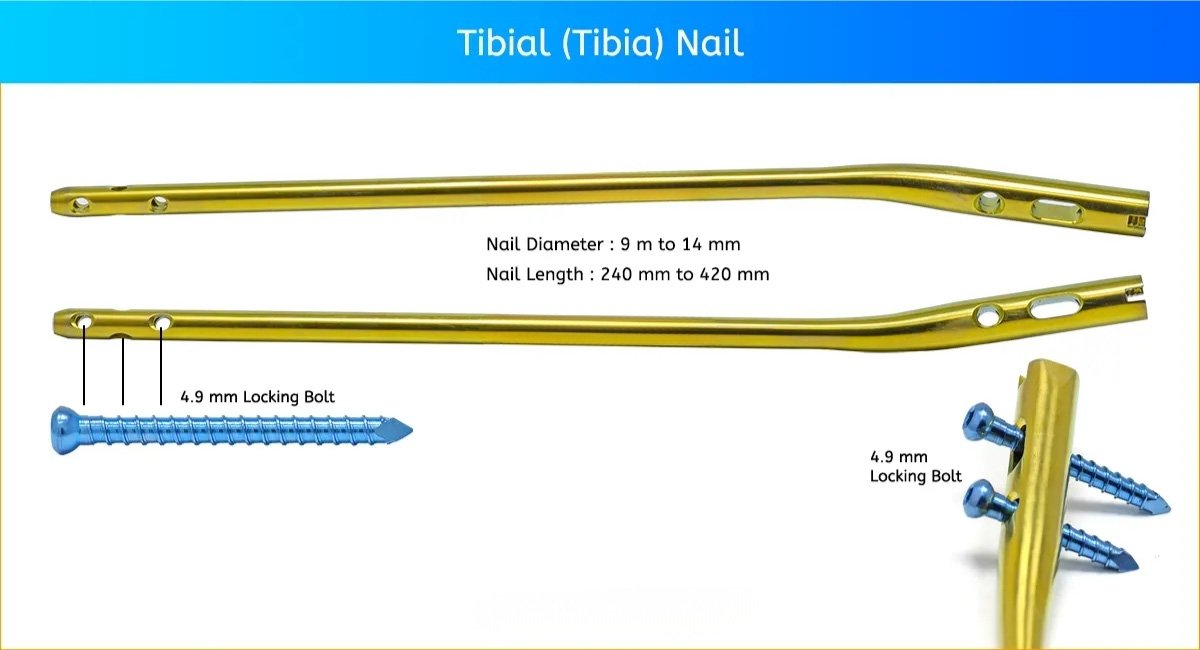 Tibial (Tibia) Nail

Nail Diameter : 9 m to 14 mm

Nail Length : 240 mm to 420 mm

4.9 mm Locking Bolt

4.9 mm Locking Bolt